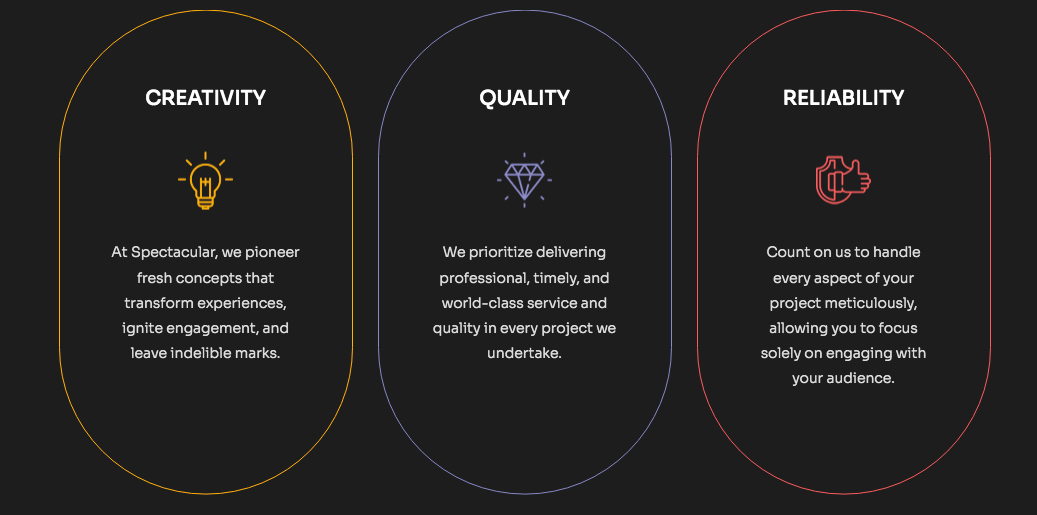 CREATIVITY

At Spectacular, we pioneer fresh concepts that transform experiences, ignite engagement, and leave indelible marks.

QUALITY

We prioritize delivering professional, timely, and world-class service and quality in every project we undertake.

RELIABILITY

Count on us to handle every aspect of your project meticulously, allowing you to focus solely on engaging with your audience.